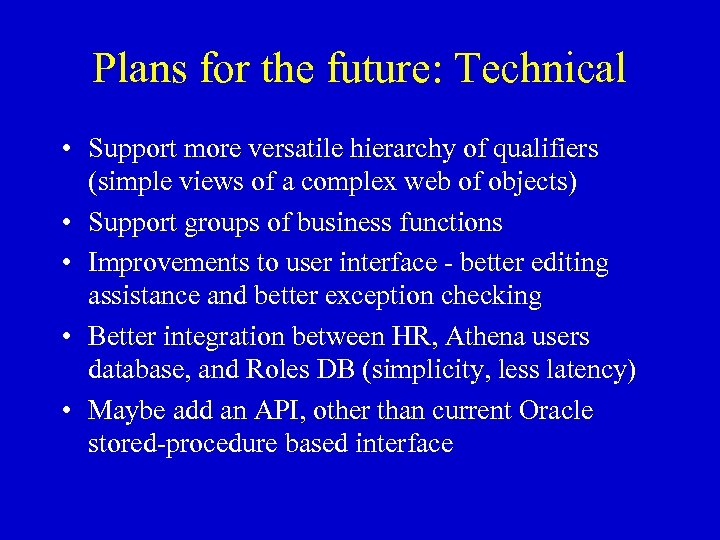 Plans for the future: Technical

• Support more versatile hierarchy of qualifiers (simple views of a complex web of objects)
• Support groups of business functions
• Improvements to user interface - better editing assistance and better exception checking
• Better integration between HR, Athena users database, and Roles DB (simplicity, less latency)
• Maybe add an API, other than current Oracle stored-procedure based interface